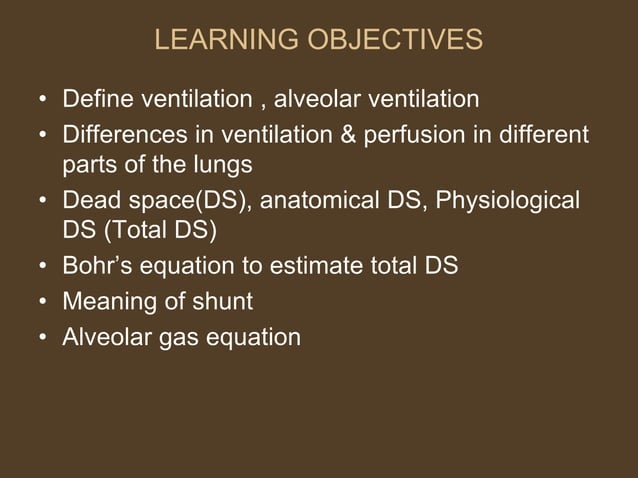 LEARNING OBJECTIVES

• Define ventilation , alveolar ventilation
• Differences in ventilation & perfusion in different parts of the lungs
• Dead space(DS), anatomical DS, Physiological DS (Total DS)
• Bohr's equation to estimate total DS
• Meaning of shunt
• Alveolar gas equation